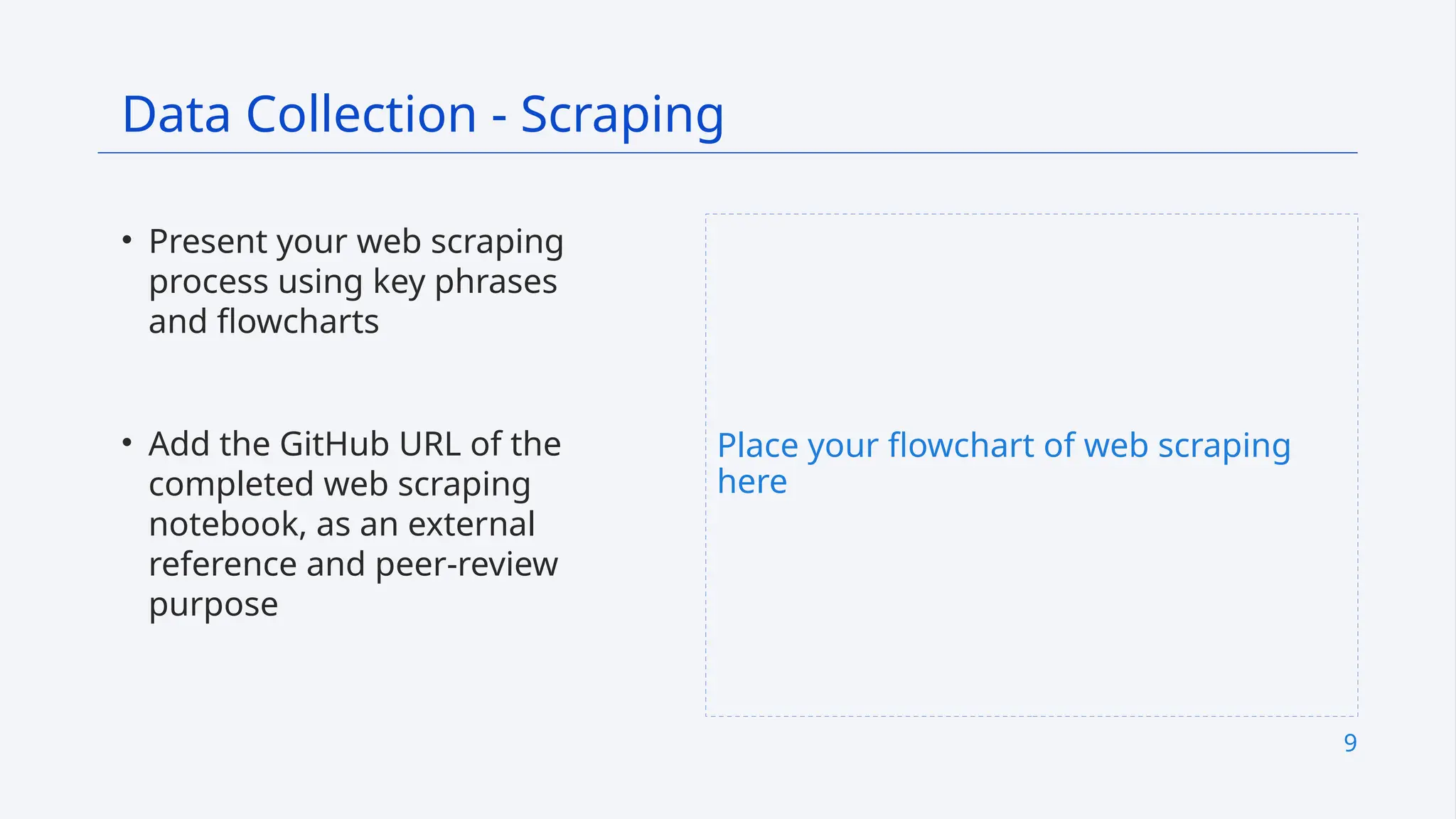 Data Collection - Scraping

• Present your web scraping process using key phrases and flowcharts

• Add the GitHub URL of the completed web scraping notebook, as an external reference and peer-review purpose

Place your flowchart of web scraping here

9